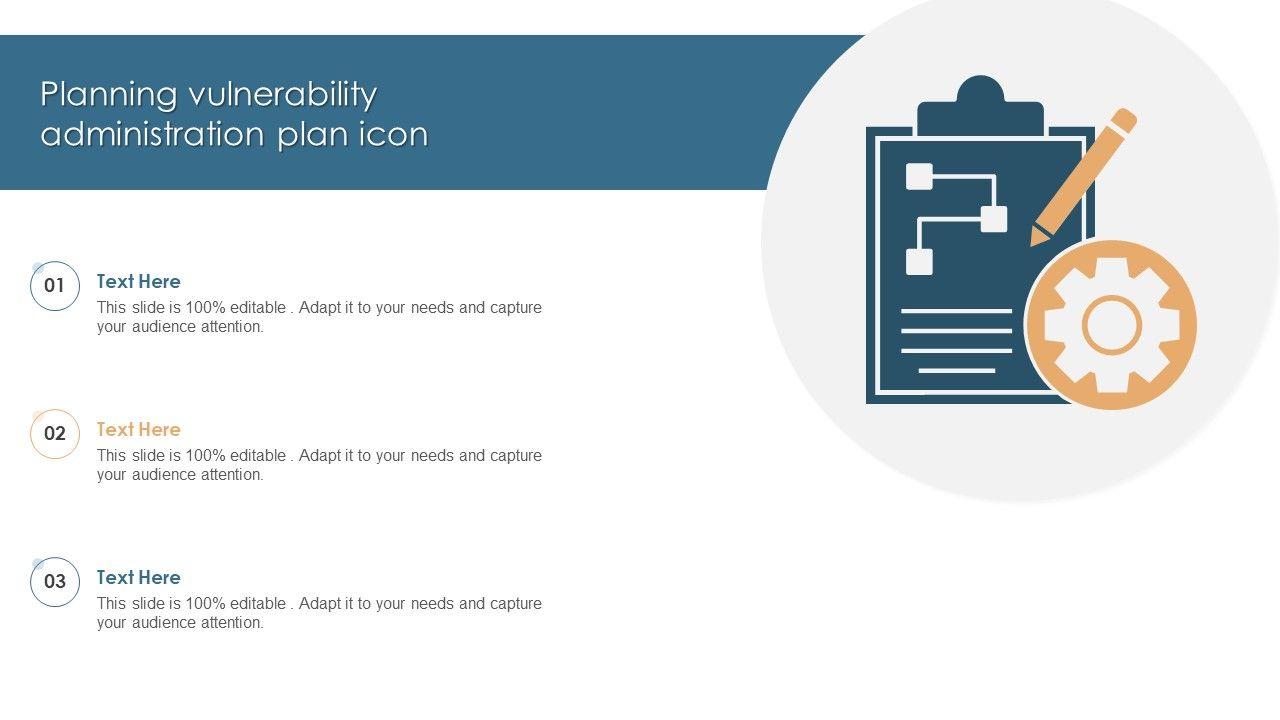 Planning vulnerability administration plan icon

01
Text Here
This slide is 100% editable . Adapt it to your needs and capture your audience attention.

02
Text Here
This slide is 100% editable . Adapt it to your needs and capture your audience attention.

03
Text Here
This slide is 100% editable . Adapt it to your needs and capture your audience attention.